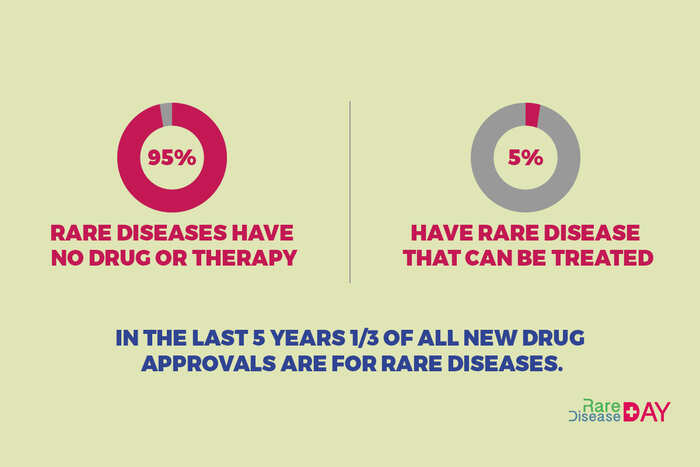 95%

RARE DISEASES HAVE NO DRUG OR THERAPY

5%

HAVE RARE DISEASE THAT CAN BE TREATED

IN THE LAST 5 YEARS 1/3 OF ALL NEW DRUG APPROVALS ARE FOR RARE DISEASES.

Rare Disease DAY